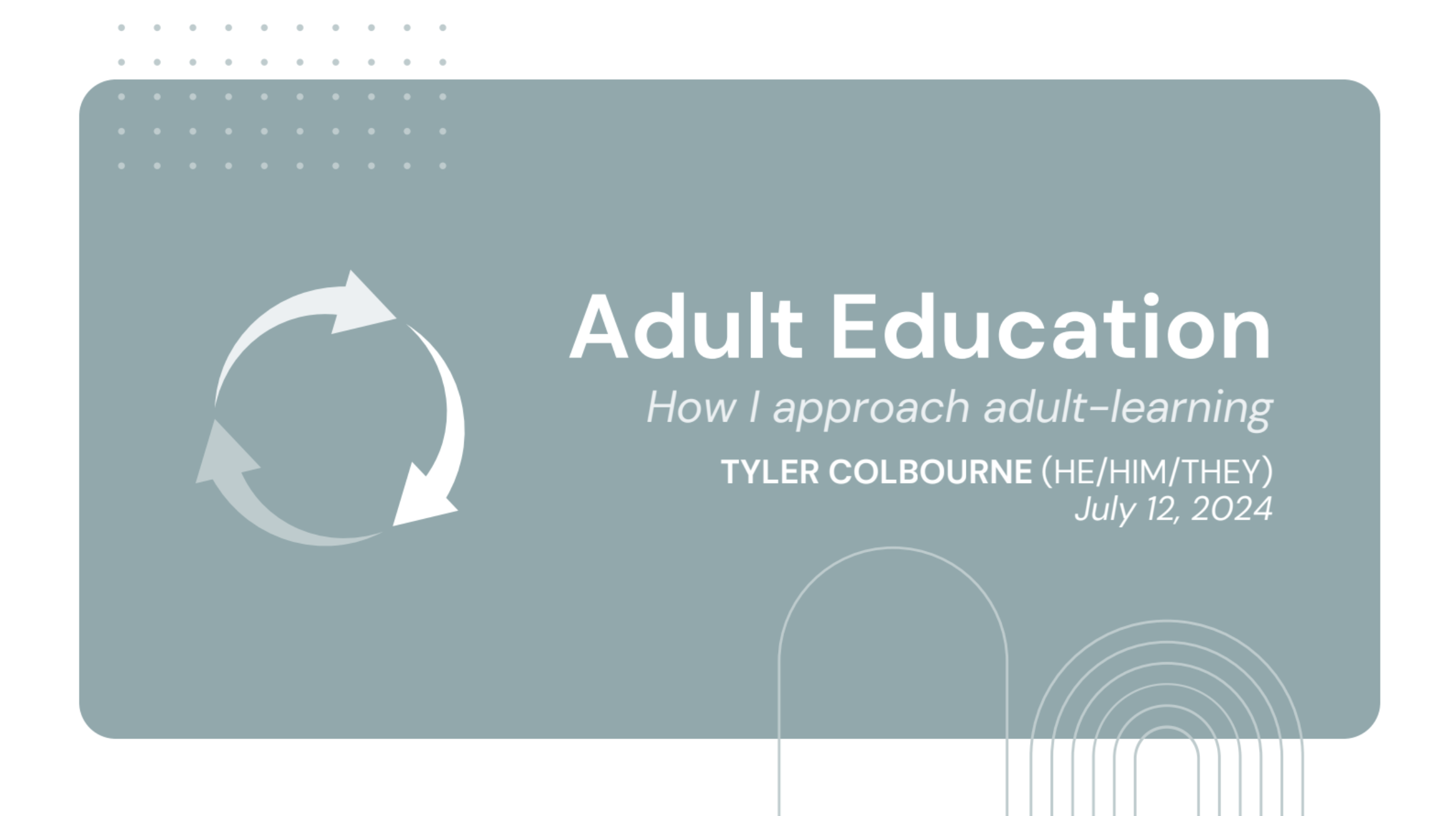 Adult Education

How I approach adult-learning

TYLER COLBOURNE (HE/HIM/THEY)
July 12, 2024